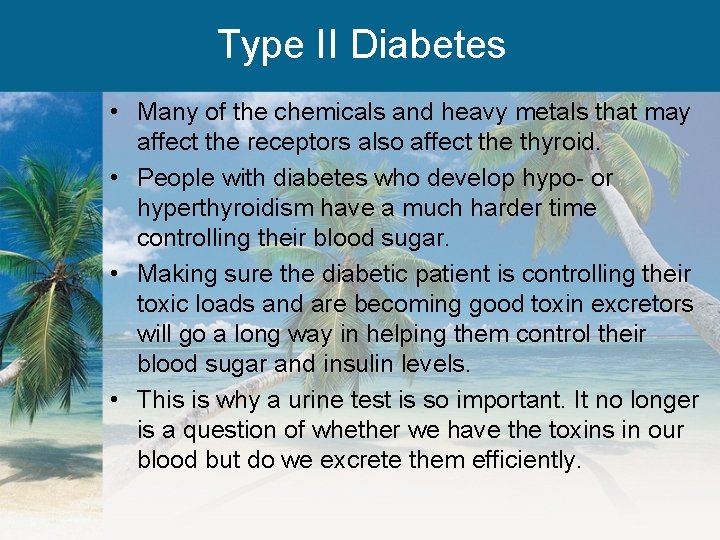 Type II Diabetes

• Many of the chemicals and heavy metals that may affect the receptors also affect the thyroid.
• People with diabetes who develop hypo- or hyperthyroidism have a much harder time controlling their blood sugar.
• Making sure the diabetic patient is controlling their toxic loads and are becoming good toxin excretors will go a long way in helping them control their blood sugar and insulin levels.
• This is why a urine test is so important. It no longer is a question of whether we have the toxins in our blood but do we excrete them efficiently.